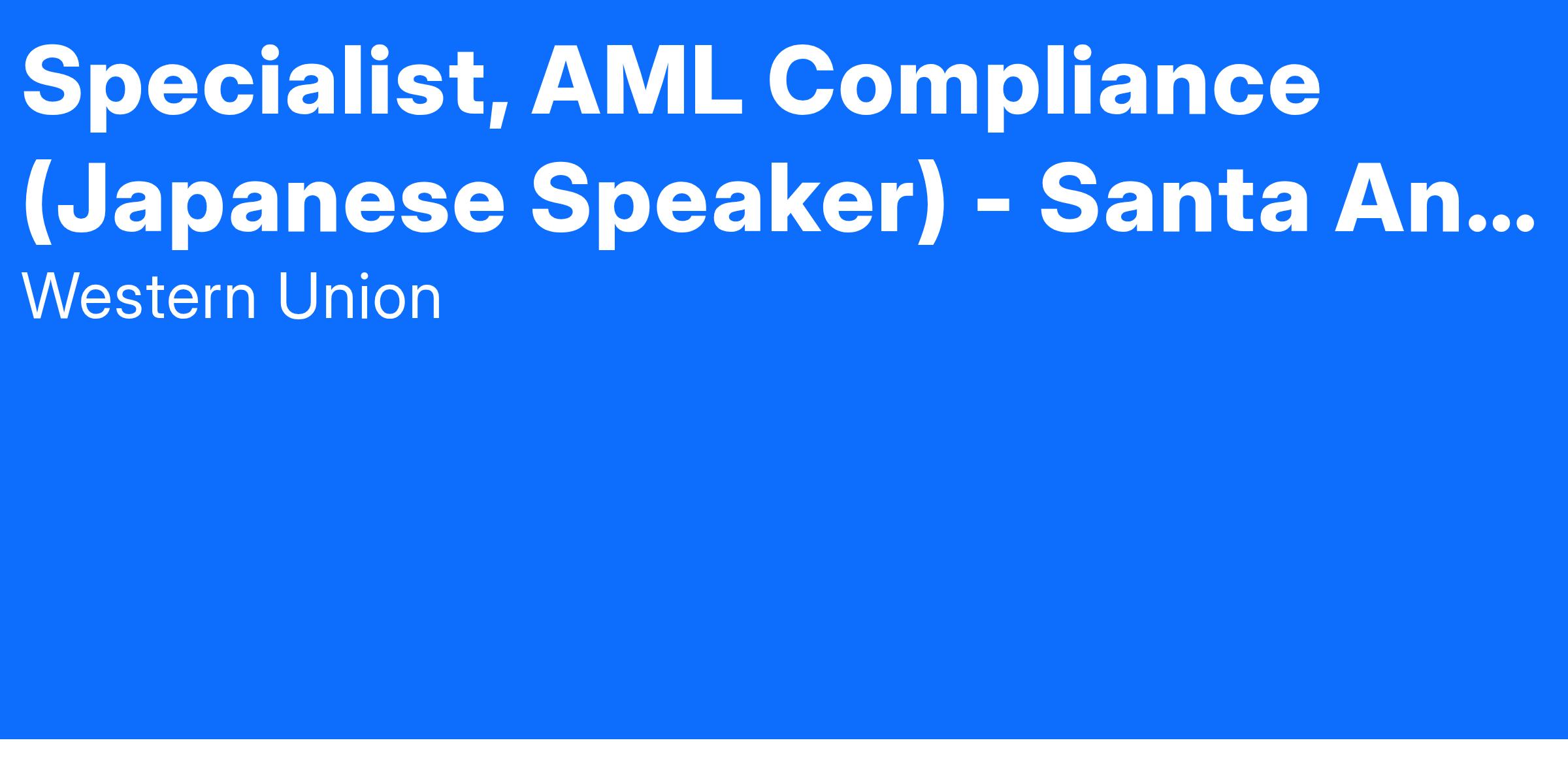 Specialist, AML Compliance (Japanese Speaker) - Santa An...

Western Union